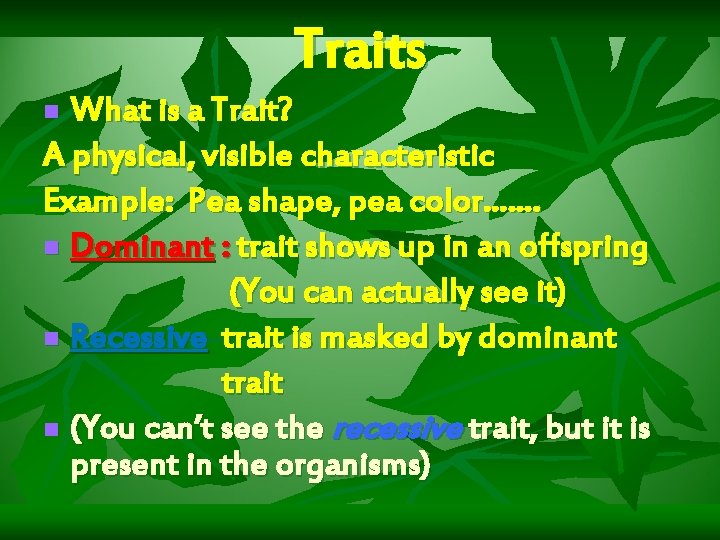 Traits

What is a Trait?

A physical, visible characteristic

Example: Pea shape, pea color…….

Dominant : trait shows up in an offspring (You can actually see it)

Recessive trait is masked by dominant trait

(You can't see the recessive trait, but it is present in the organisms)